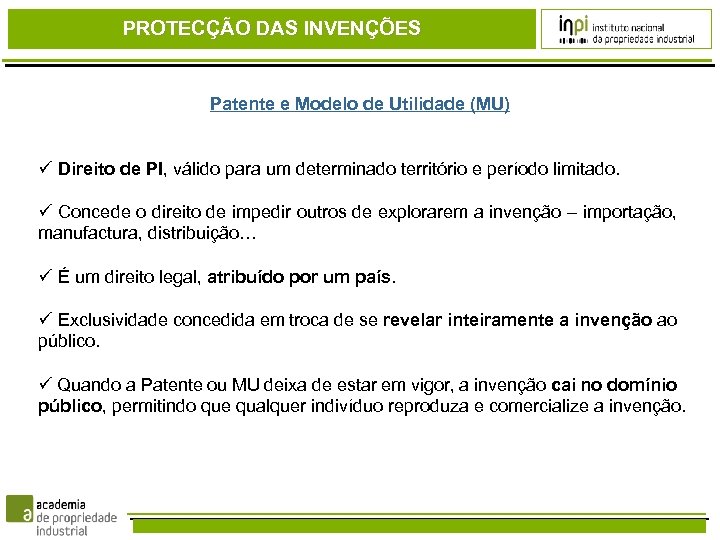 PROTECÇÃO DAS INVENÇÕES

inpi instituto nacional da propriedade industrial

Patente e Modelo de Utilidade (MU)

✓ Direito de PI, válido para um determinado território e período limitado.

✓ Concede o direito de impedir outros de explorarem a invenção – importação, manufactura, distribuição…

✓ É um direito legal, atribuído por um país.

✓ Exclusividade concedida em troca de se revelar inteiramente a invenção ao público.

✓ Quando a Patente ou MU deixa de estar em vigor, a invenção cai no domínio público, permitindo que qualquer indivíduo reproduza e comercialize a invenção.

a academia de propriedade industrial